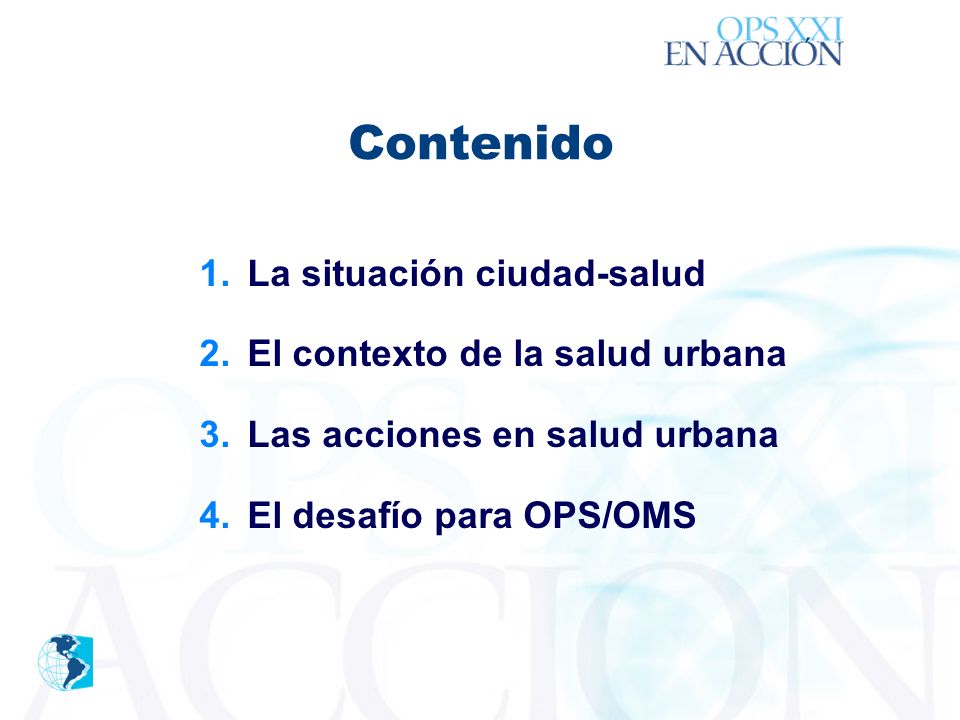 OPS XXI
EN ACCIÓN

Contenido

1. La situación ciudad-salud
2. El contexto de la salud urbana
3. Las acciones en salud urbana
4. El desafío para OPS/OMS